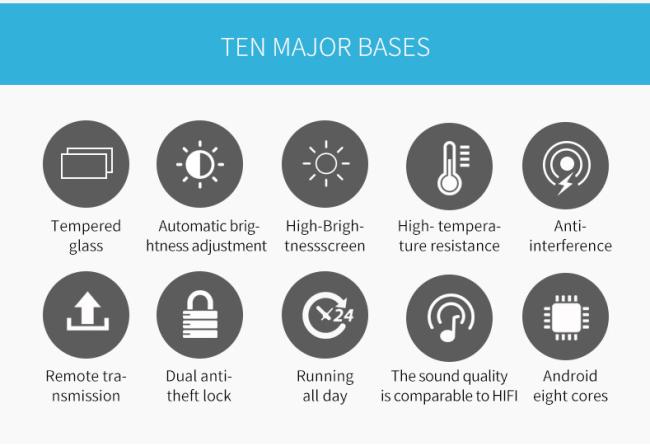 TEN MAJOR BASES

Tempered glass

Automatic brightness adjustment

High-Brightnessscreen

High- temperature resistance

Anti-interference

Remote transmission

Dual anti-theft lock

24

Running all day

The sound quality is comparable to HIFI

Android eight cores